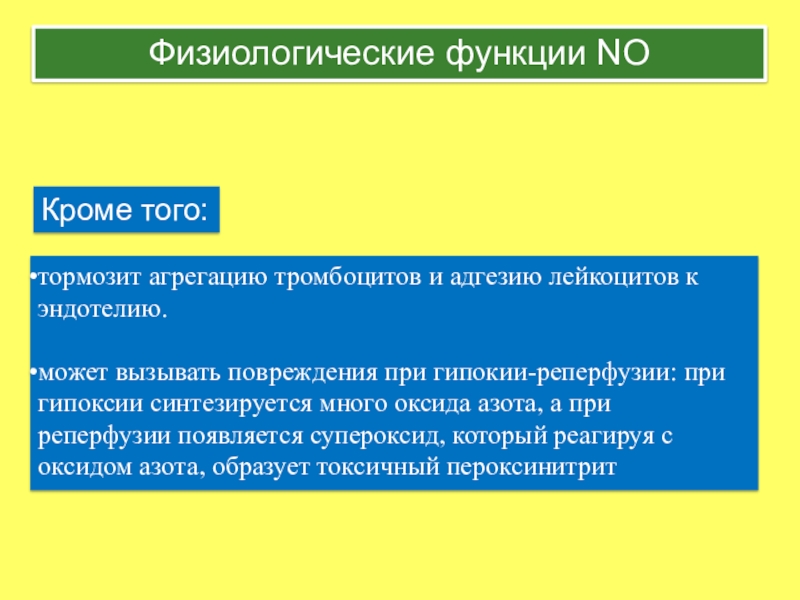 Физиологические функции NO

Кроме того:

•тормозит агрегацию тромбоцитов и адгезию лейкоцитов к эндотелию.

•может вызывать повреждения при гипокии-реперфузии: при гипоксии синтезируется много оксида азота, а при реперфузии появляется супероксид, который реагируя с оксидом азота, образует токсичный пероксинитрит